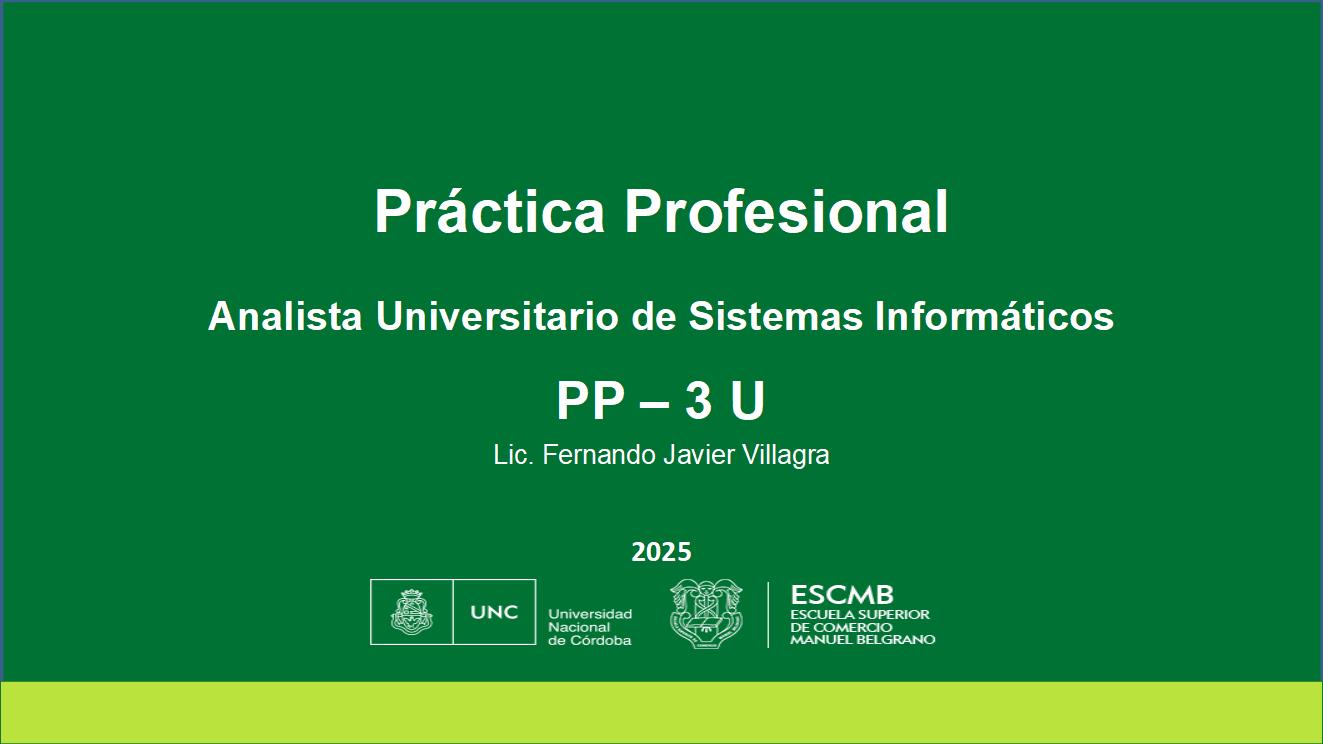 Práctica Profesional

Analista Universitario de Sistemas Informáticos

PP – 3 U

Lic. Fernando Javier Villagra

2025

UNC Universidad Nacional de Córdoba

ESCMB
ESCUELA SUPERIOR DE COMERCIO MANUEL BELGRANO